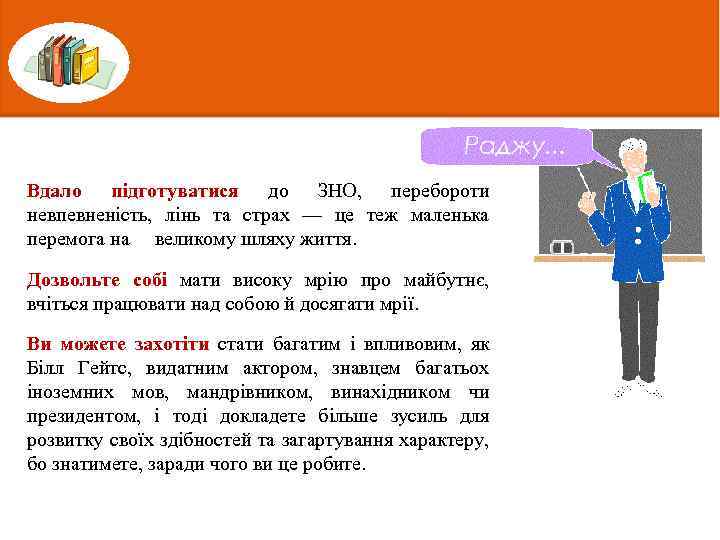 Раджу...

Вдало підготуватися до ЗНО, перебороти невпевненість, лінь та страх — це теж маленька перемога на великому шляху життя.

Дозвольте собі мати високу мрію про майбутнє, вчіться працювати над собою й досягати мрії.

Ви можете захотіти стати багатим і впливовим, як Білл Гейтс, видатним актором, знавцем багатьох іноземних мов, мандрівником, винахідником чи президентом, і тоді докладете більше зусиль для розвитку своїх здібностей та загартування характеру, бо знатимете, заради чого ви це робите.